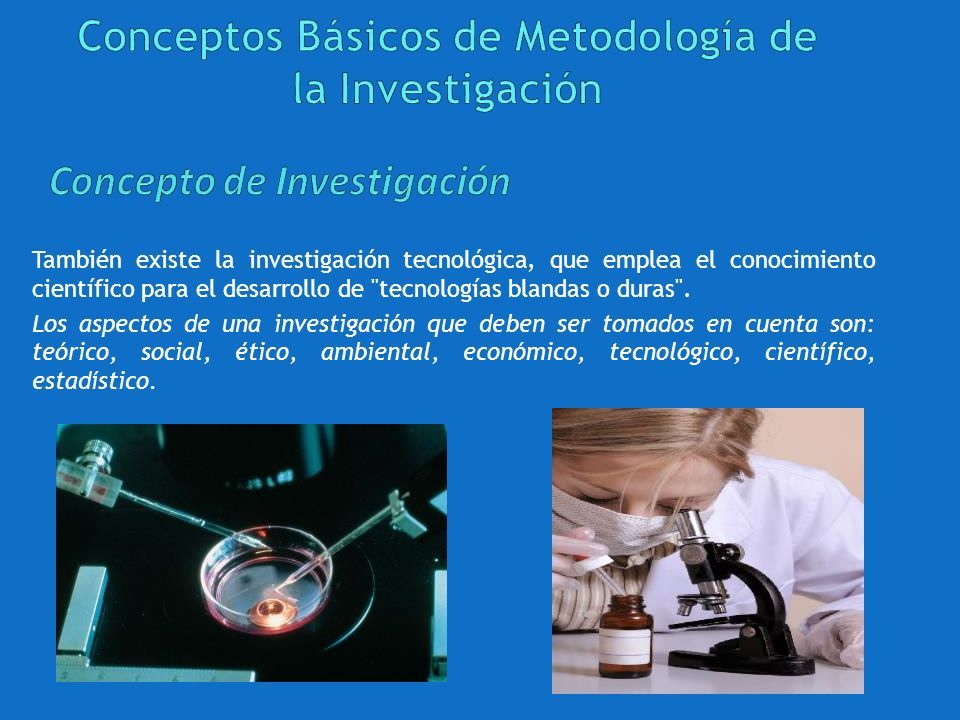 Conceptos Básicos de Metodología de la Investigación

Concepto de Investigación

También existe la investigación tecnológica, que emplea el conocimiento científico para el desarrollo de "tecnologías blandas o duras".

Los aspectos de una investigación que deben ser tomados en cuenta son: teórico, social, ético, ambiental, económico, tecnológico, científico, estadístico.